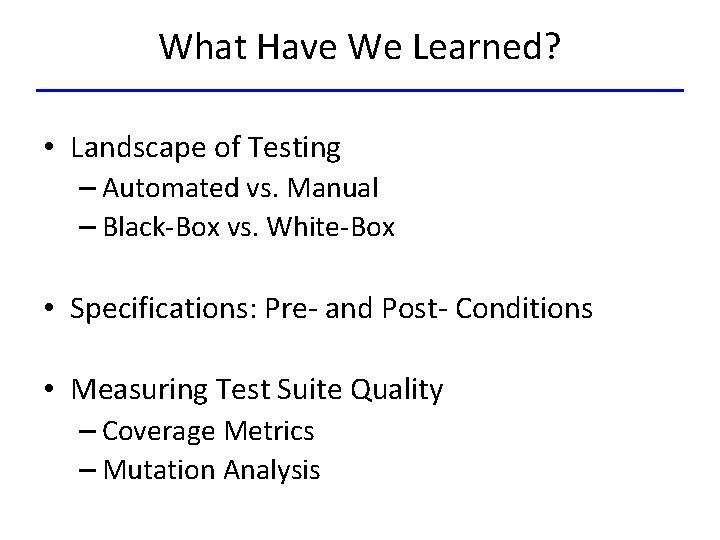 What Have We Learned?

• Landscape of Testing
– Automated vs. Manual
– Black-Box vs. White-Box

• Specifications: Pre- and Post- Conditions

• Measuring Test Suite Quality
– Coverage Metrics
– Mutation Analysis